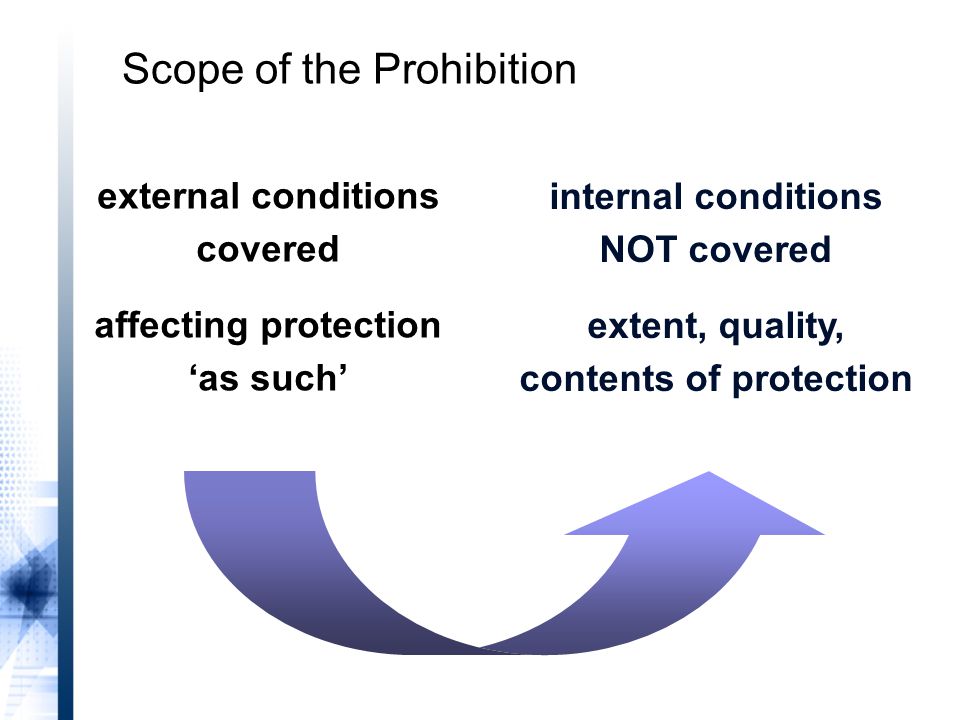 Scope of the Prohibition

external conditions covered

affecting protection ‘as such’

internal conditions NOT covered

extent, quality, contents of protection